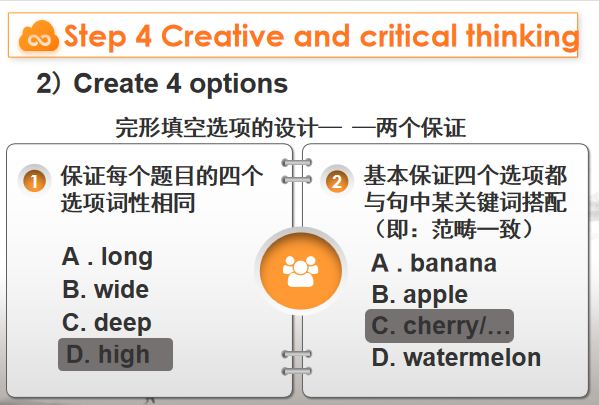 Step 4 Creative and critical thinking

2）Create 4 options

完形填空选项的设计— —两个保证

1 保证每个题目的四个选项词性相同

A . long
B. wide
C. deep
D. high

2 基本保证四个选项都与句中某关键词搭配（即：范畴一致）

A . banana
B. apple
C. cherry/…
D. watermelon